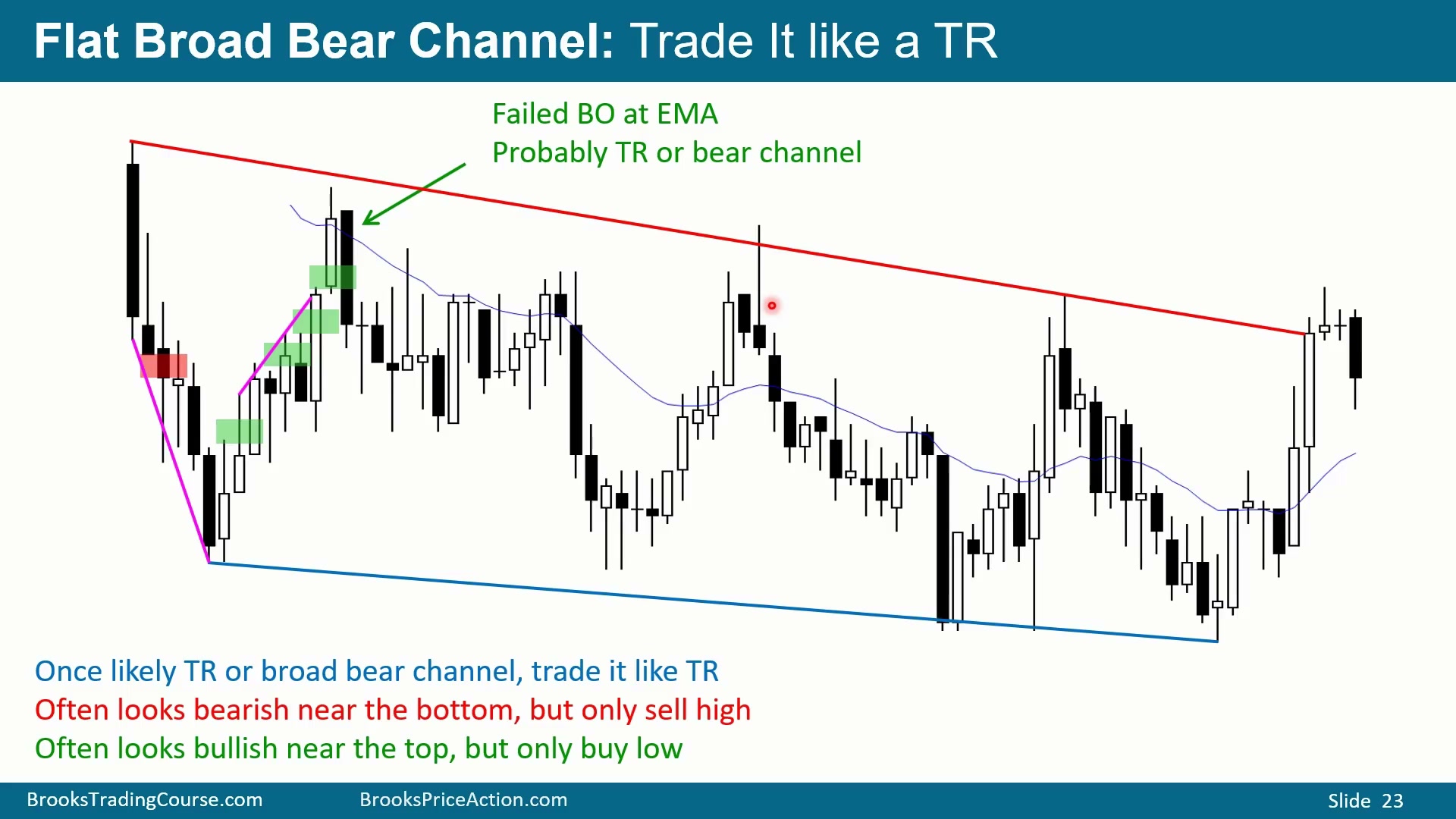 Flat Broad Bear Channel: Trade It like a TR

Failed BO at EMA
Probably TR or bear channel

Once likely TR or broad bear channel, trade it like TR
Often looks bearish near the bottom, but only sell high
Often looks bullish near the top, but only buy low

BrooksTradingCourse.com BrooksPriceAction.com Slide 23